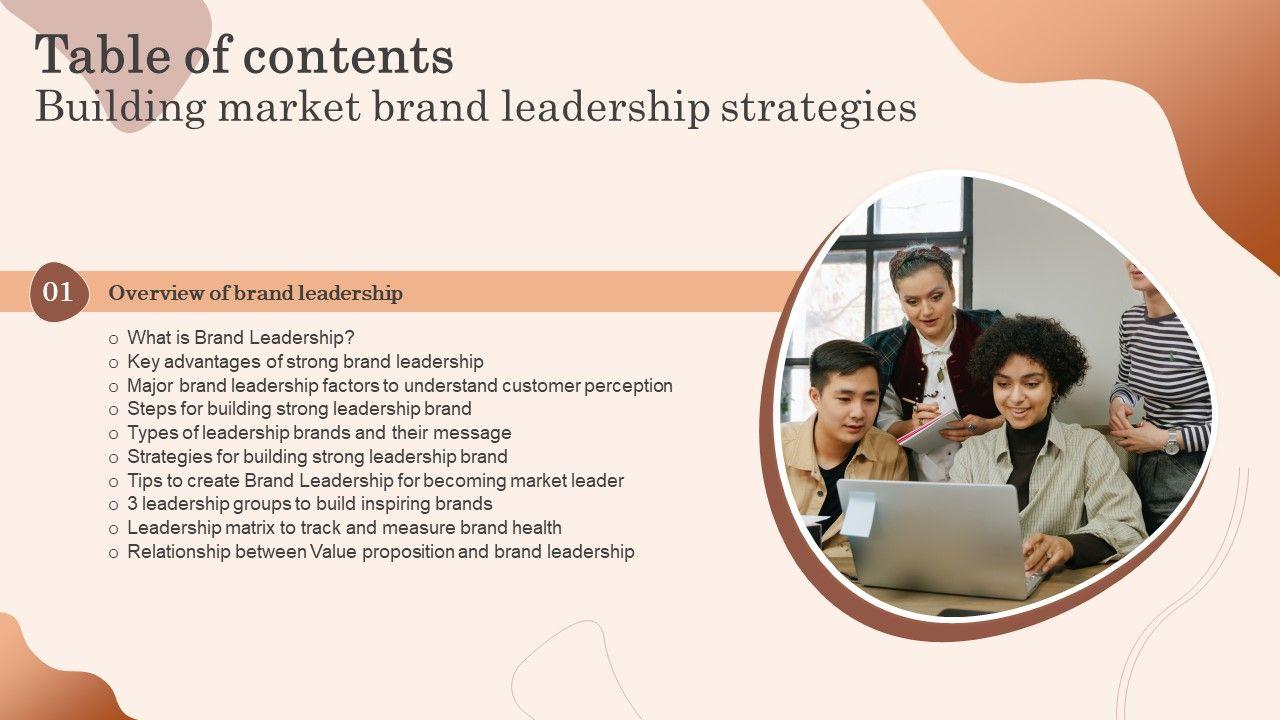 Table of contents
Building market brand leadership strategies

01 Overview of brand leadership

o What is Brand Leadership?
o Key advantages of strong brand leadership
o Major brand leadership factors to understand customer perception
o Steps for building strong leadership brand
o Types of leadership brands and their message
o Strategies for building strong leadership brand
o Tips to create Brand Leadership for becoming market leader
o 3 leadership groups to build inspiring brands
o Leadership matrix to track and measure brand health
o Relationship between Value proposition and brand leadership